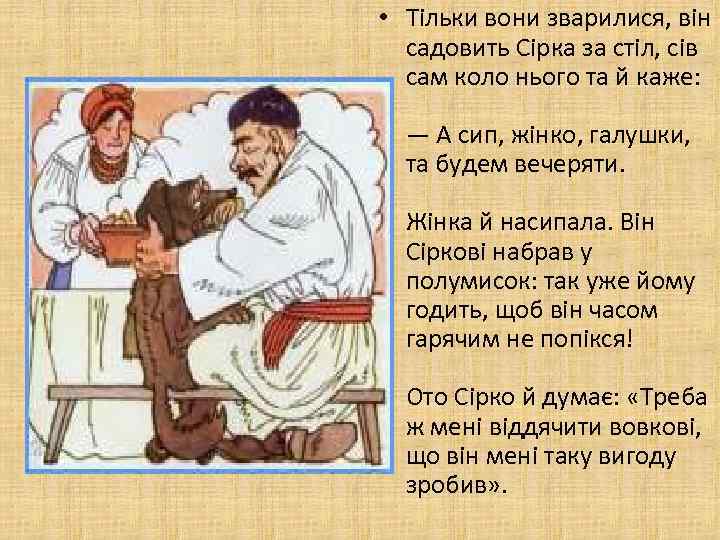 • Тільки вони зварилися, він садовить Сірка за стіл, сів сам коло нього та й каже:

— А сип, жінко, галушки, та будем вечеряти.

Жінка й насипала. Він Сіркові набрав у полумисок: так уже йому годить, щоб він часом гарячим не попікся!

Ото Сірко й думає: «Треба ж мені віддячити вовкові, що він мені таку вигоду зробив».